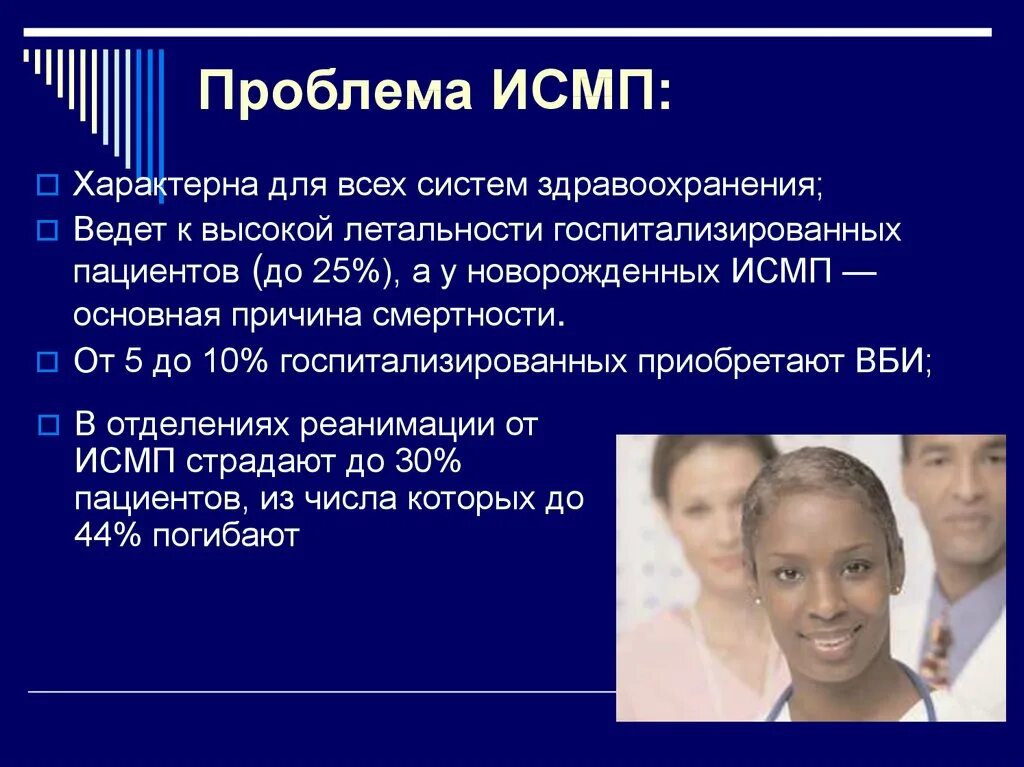 Проблема ИСМП:

Характерна для всех систем здравоохранения;

Ведет к высокой летальности госпитализированных пациентов (до 25%), а у новорожденных ИСМП — основная причина смертности.

От 5 до 10% госпитализированных приобретают ВБИ;

В отделениях реанимации от ИСМП страдают до 30% пациентов, из числа которых до 44% погибают